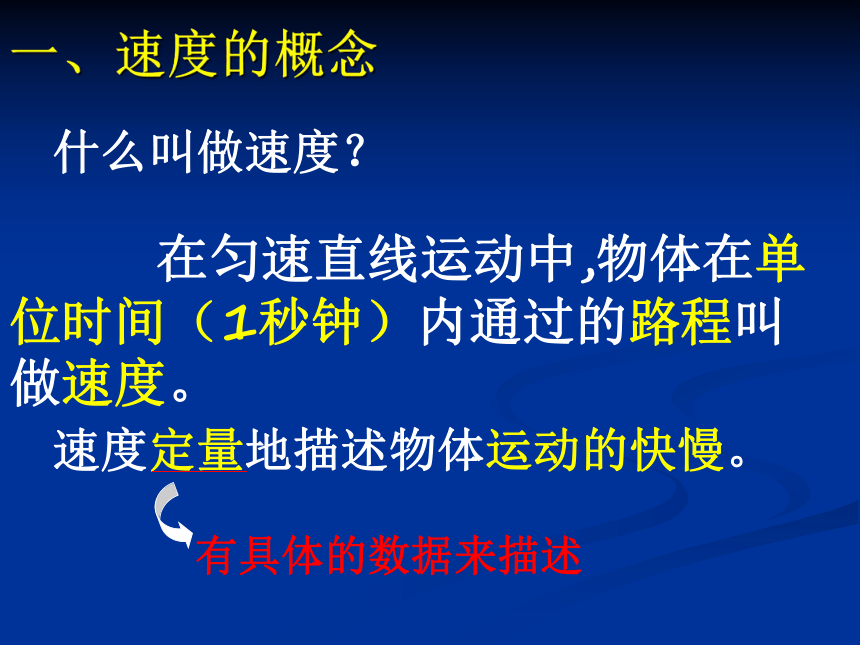 一、速度的概念

什么叫做速度？

在匀速直线运动中,物体在单位时间（1秒钟）内通过的路程叫做速度。

速度定量地描述物体运动的快慢。

有具体的数据来描述